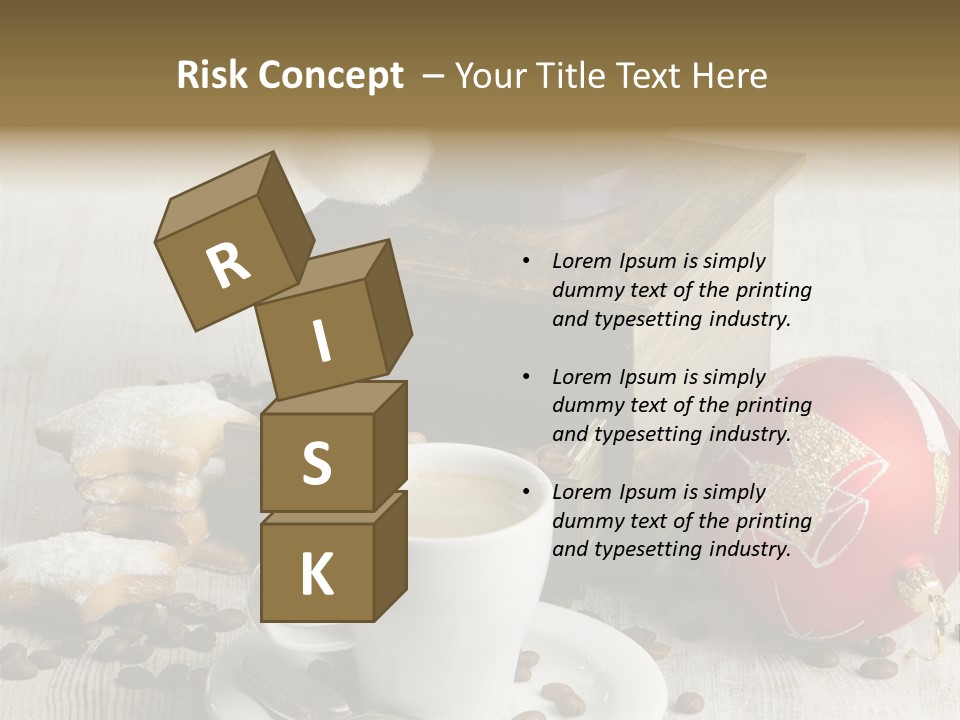 Risk Concept – Your Title Text Here

R
I
S
K

• Lorem Ipsum is simply dummy text of the printing and typesetting industry.

• Lorem Ipsum is simply dummy text of the printing and typesetting industry.

• Lorem Ipsum is simply dummy text of the printing and typesetting industry.